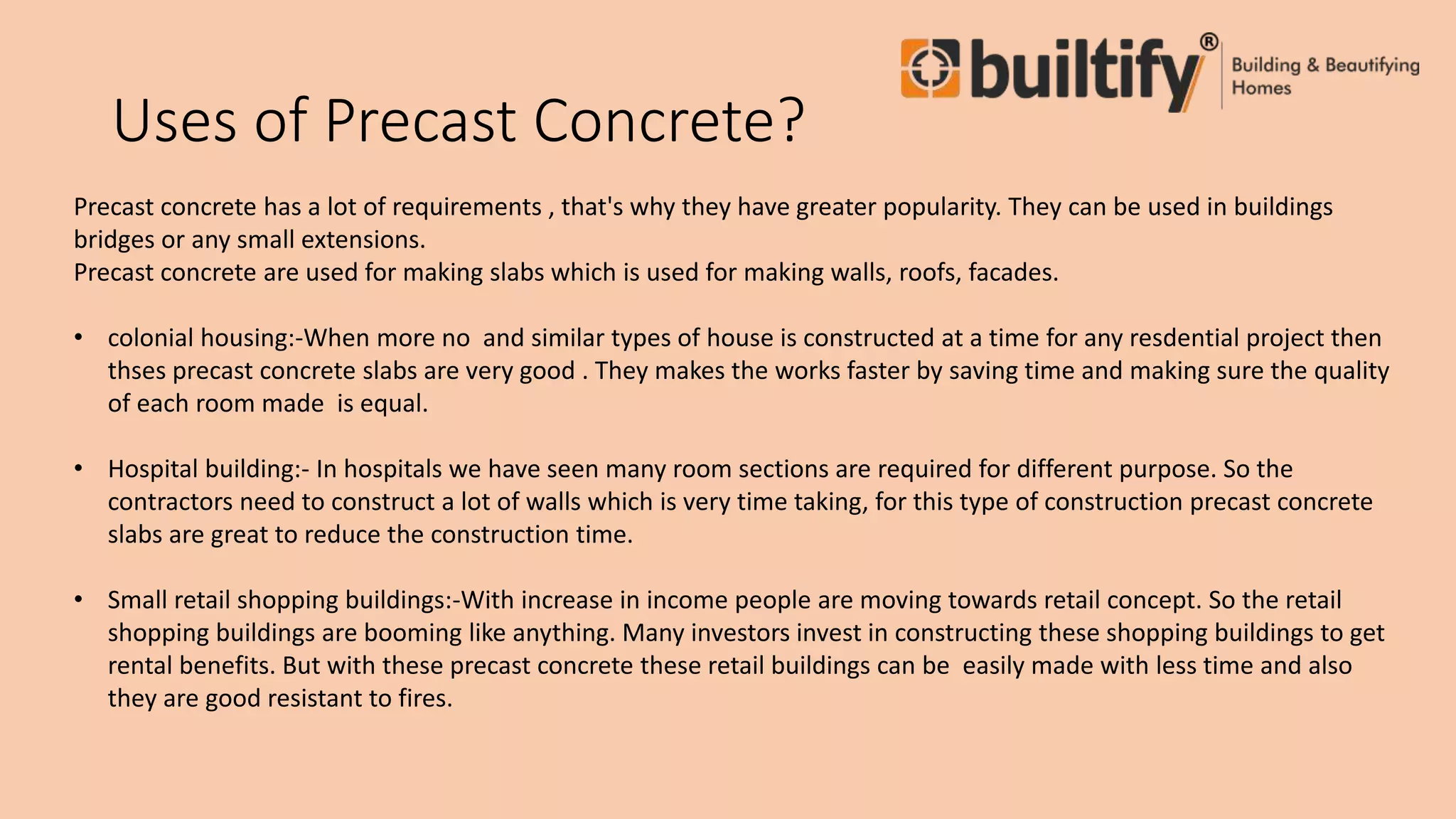 builtify® Building & Beautifying Homes

Uses of Precast Concrete?

Precast concrete has a lot of requirements , that's why they have greater popularity. They can be used in buildings bridges or any small extensions.
Precast concrete are used for making slabs which is used for making walls, roofs, facades.

• colonial housing:-When more no and similar types of house is constructed at a time for any resdential project then thses precast concrete slabs are very good . They makes the works faster by saving time and making sure the quality of each room made is equal.

• Hospital building:- In hospitals we have seen many room sections are required for different purpose. So the contractors need to construct a lot of walls which is very time taking, for this type of construction precast concrete slabs are great to reduce the construction time.

• Small retail shopping buildings:-With increase in income people are moving towards retail concept. So the retail shopping buildings are booming like anything. Many investors invest in constructing these shopping buildings to get rental benefits. But with these precast concrete these retail buildings can be easily made with less time and also they are good resistant to fires.